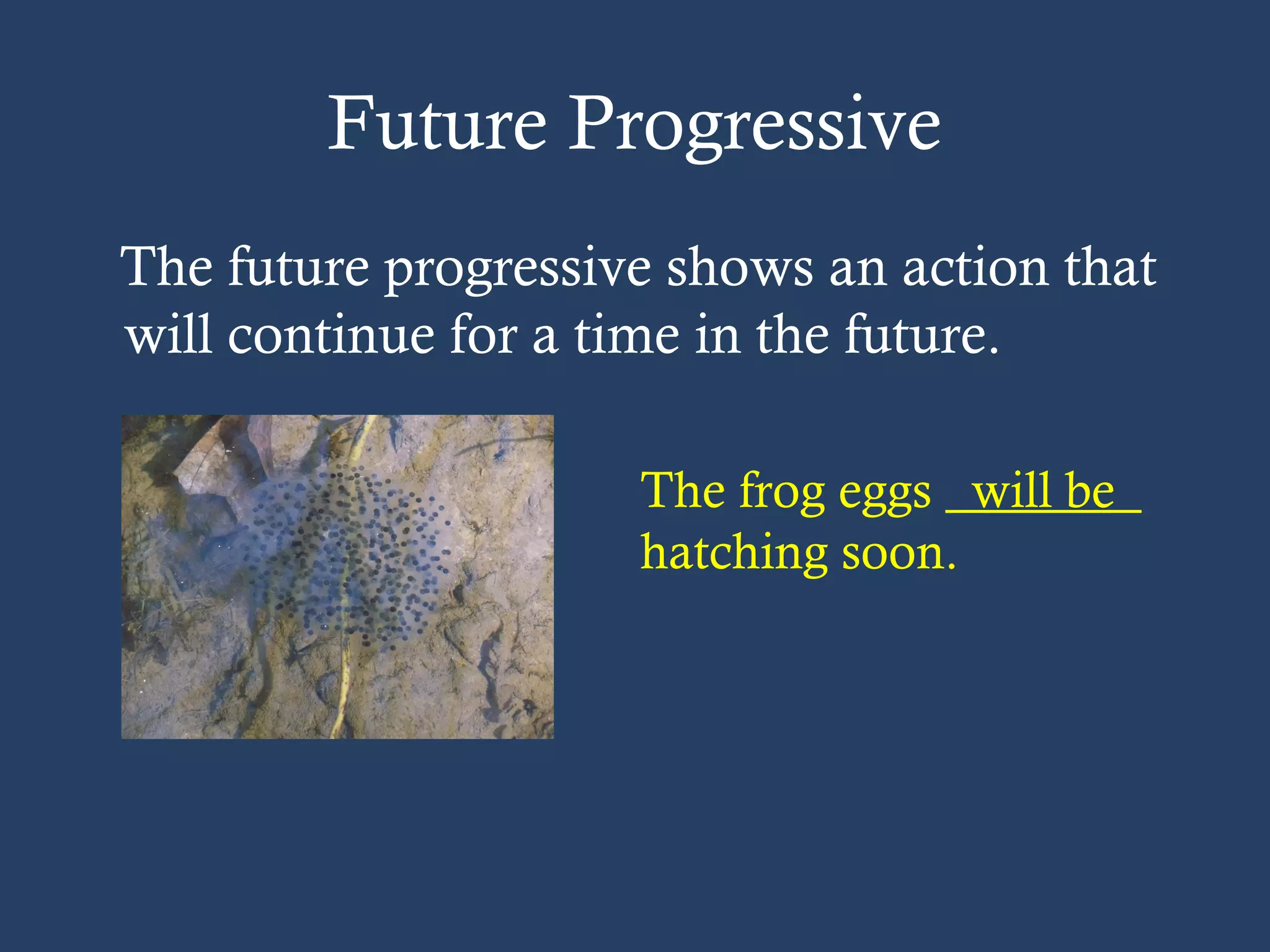 Future Progressive

The future progressive shows an action that will continue for a time in the future.

The frog eggs _will be_ hatching soon.